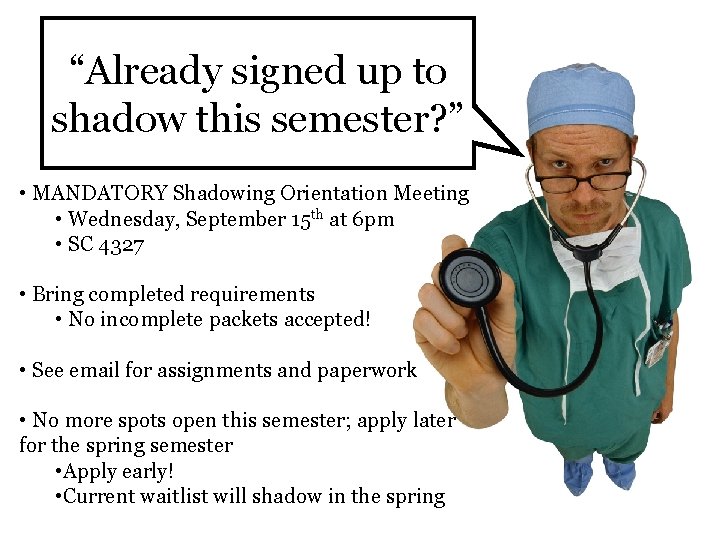 "Already signed up to shadow this semester?"

• MANDATORY Shadowing Orientation Meeting
• Wednesday, September 15$^{th}$ at 6pm
• SC 4327

• Bring completed requirements
• No incomplete packets accepted!

• See email for assignments and paperwork

• No more spots open this semester; apply later for the spring semester
•Apply early!
•Current waitlist will shadow in the spring